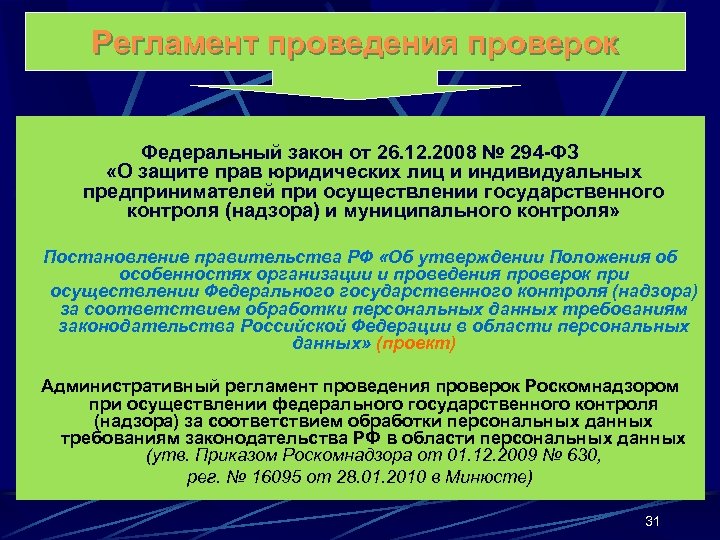 Регламент проведения проверок

Федеральный закон от 26.12.2008 № 294-ФЗ «О защите прав юридических лиц и индивидуальных предпринимателей при осуществлении государственного контроля (надзора) и муниципального контроля»

Постановление правительства РФ «Об утверждении Положения об особенностях организации и проведения проверок при осуществлении Федерального государственного контроля (надзора) за соответствием обработки персональных данных требованиям законодательства Российской Федерации в области персональных данных» (проект)

Административный регламент проведения проверок Роскомнадзором при осуществлении федерального государственного контроля (надзора) за соответствием обработки персональных данных требованиям законодательства РФ в области персональных данных (утв. Приказом Роскомнадзора от 01.12.2009 № 630, рег. № 16095 от 28.01.2010 в Минюсте)

31